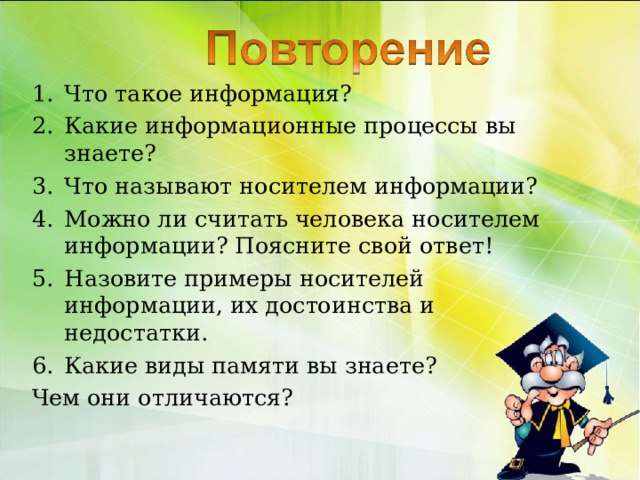 Повторение

1. Что такое информация?
2. Какие информационные процессы вы знаете?
3. Что называют носителем информации?
4. Можно ли считать человека носителем информации? Поясните свой ответ!
5. Назовите примеры носителей информации, их достоинства и недостатки.
6. Какие виды памяти вы знаете?

Чем они отличаются?